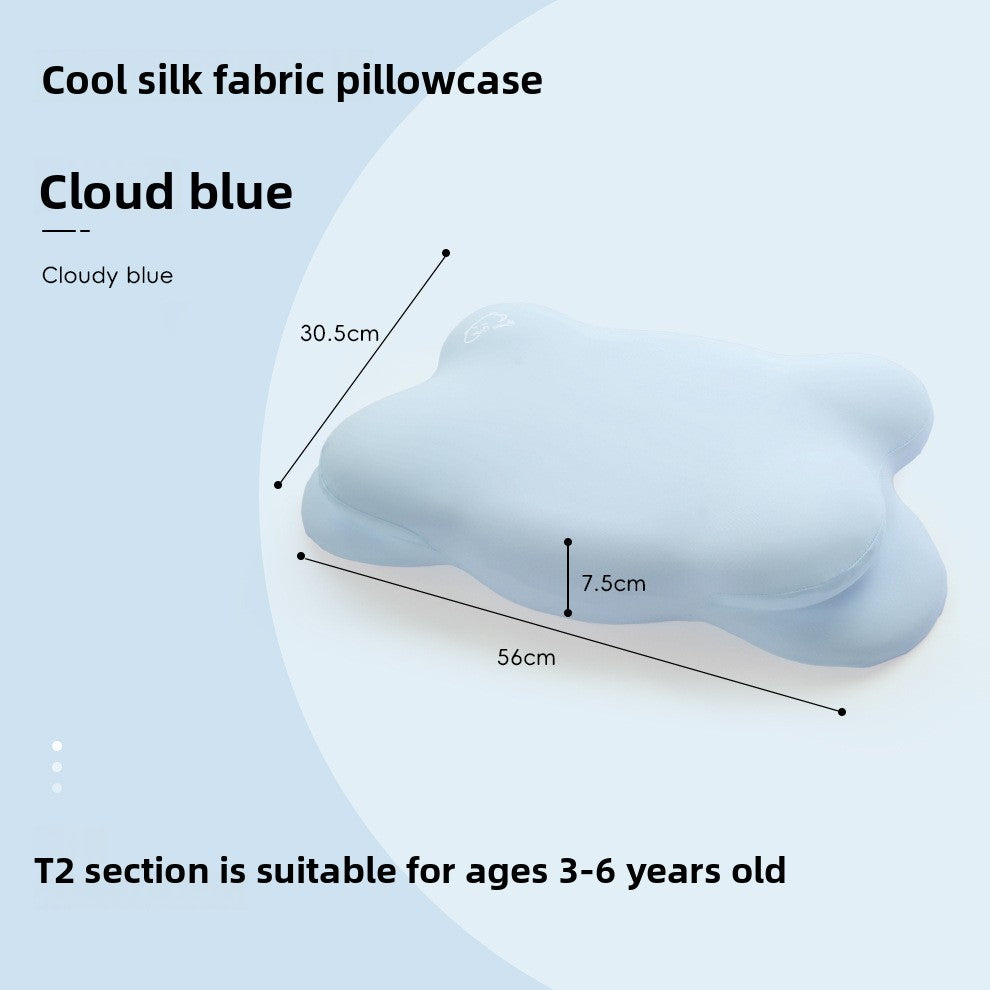 Cool silk fabric pillowcase

Cloud blue

Cloudy blue

30.5cm

7.5cm

56cm

T2 section is suitable for ages 3-6 years old